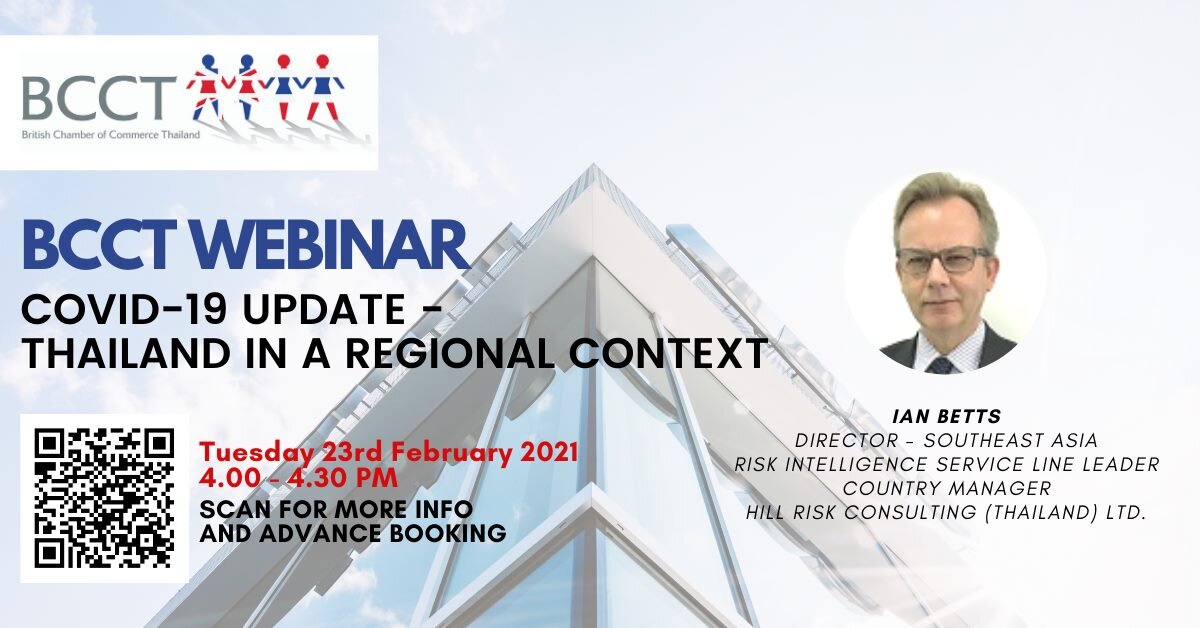 BCCT
British Chamber of Commerce Thailand

BCCT WEBINAR
COVID-19 UPDATE - THAILAND IN A REGIONAL CONTEXT

Tuesday 23rd February 2021
4.00 - 4.30 PM
SCAN FOR MORE INFO AND ADVANCE BOOKING

IAN BETTS
DIRECTOR - SOUTHEAST ASIA
RISK INTELLIGENCE SERVICE LINE LEADER
COUNTRY MANAGER
HILL RISK CONSULTING (THAILAND) LTD.